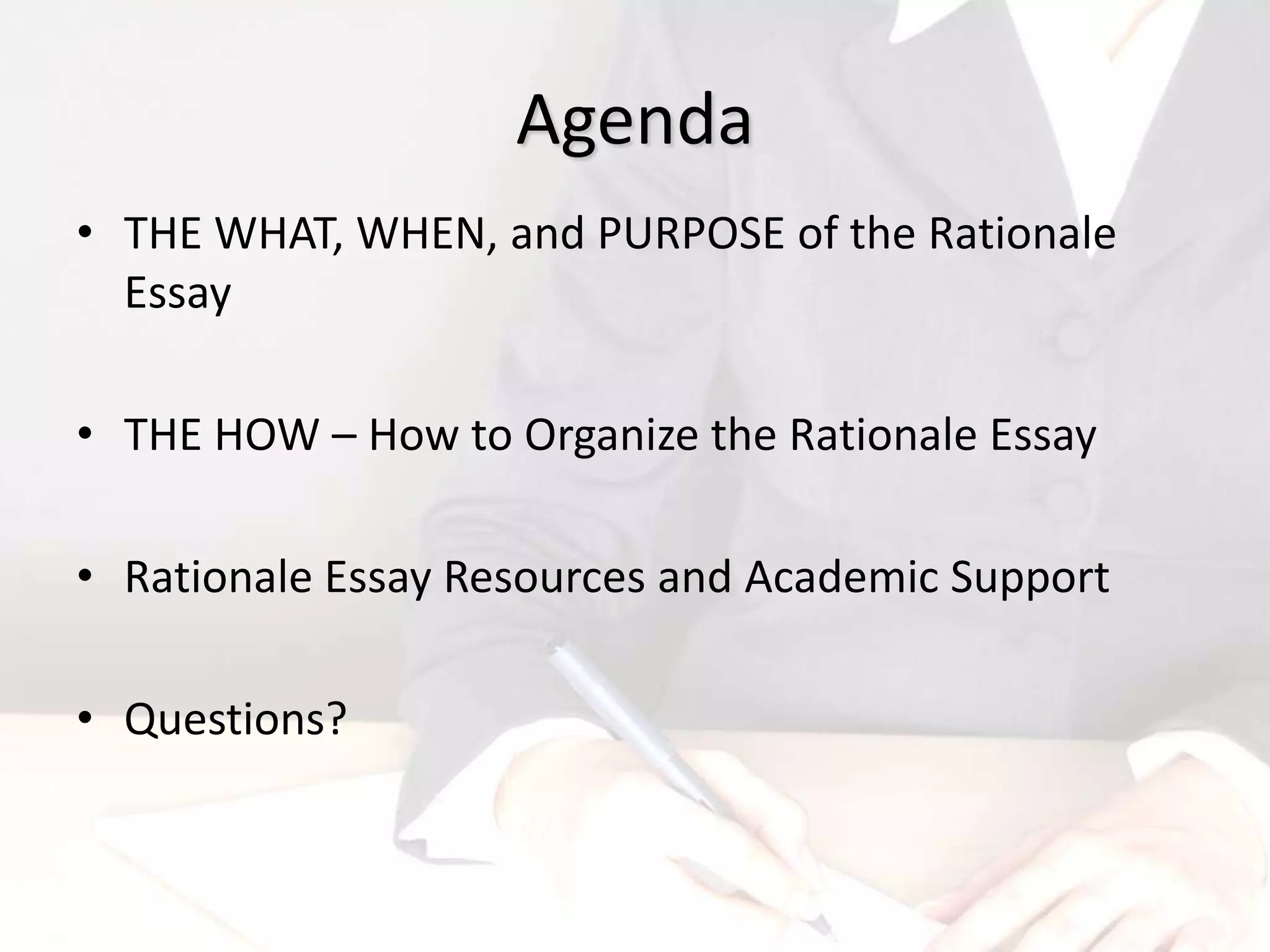 Agenda

• THE WHAT, WHEN, and PURPOSE of the Rationale Essay

• THE HOW – How to Organize the Rationale Essay

• Rationale Essay Resources and Academic Support

• Questions?